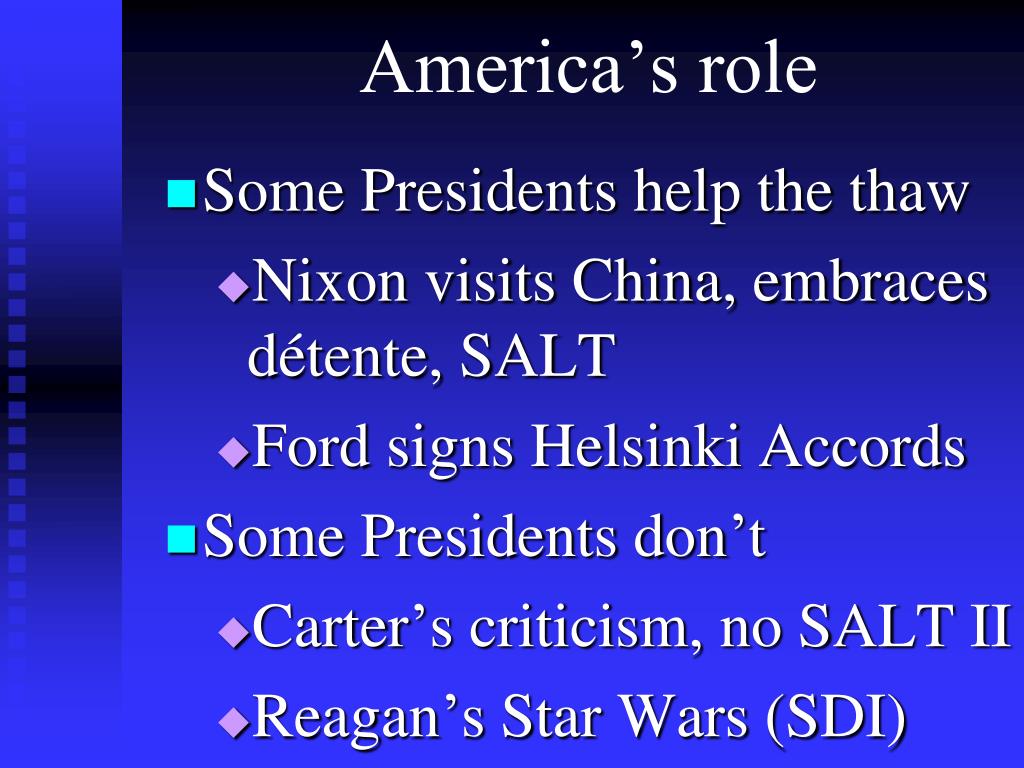 America’s role

Some Presidents help the thaw

Nixon visits China, embraces détente, SALT

Ford signs Helsinki Accords

Some Presidents don’t

Carter’s criticism, no SALT II

Reagan’s Star Wars (SDI)